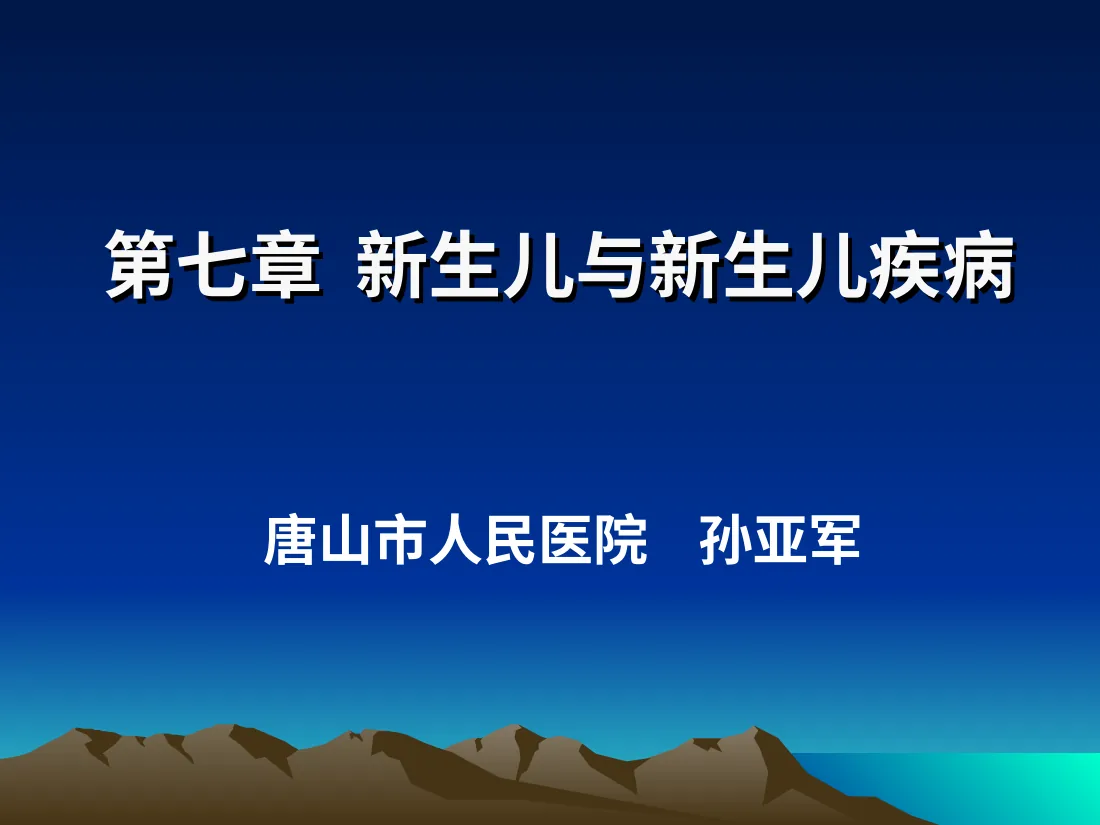 第七章 新生儿与新生儿疾病

唐山市人民医院 孙亚军